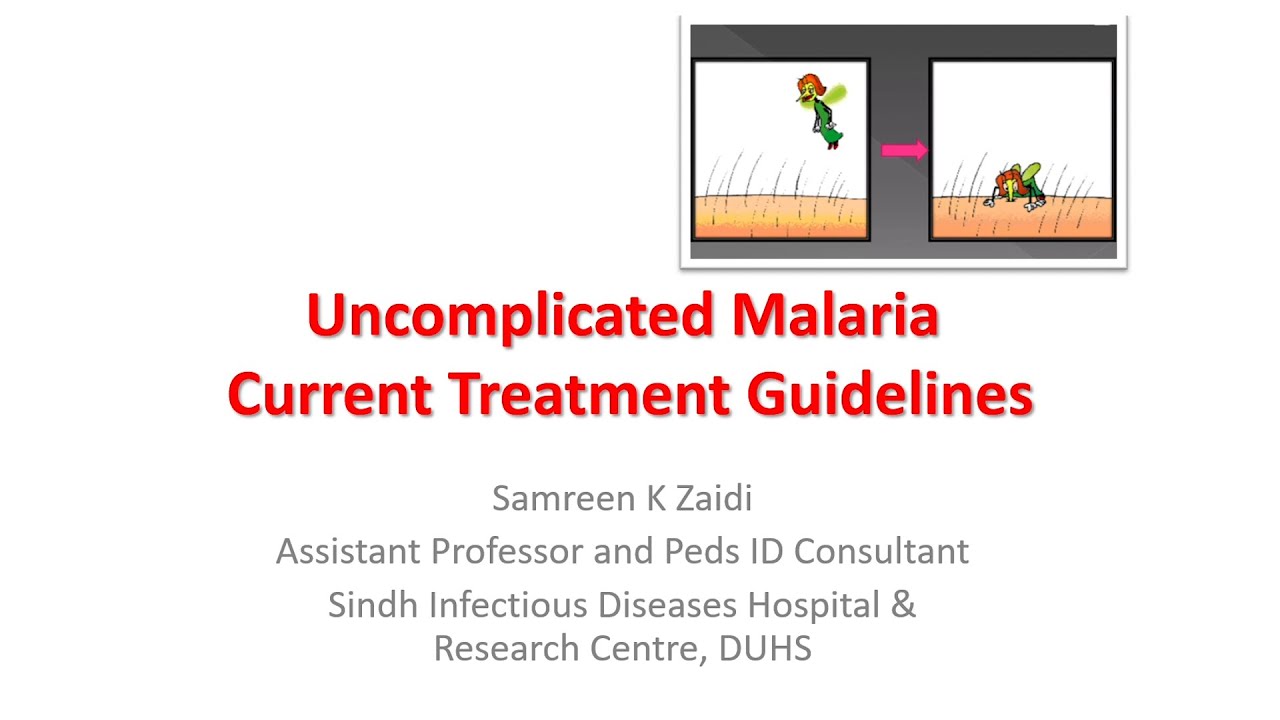 Uncomplicated Malaria
Current Treatment Guidelines

Samreen K Zaidi
Assistant Professor and Peds ID Consultant
Sindh Infectious Diseases Hospital & Research Centre, DUHS